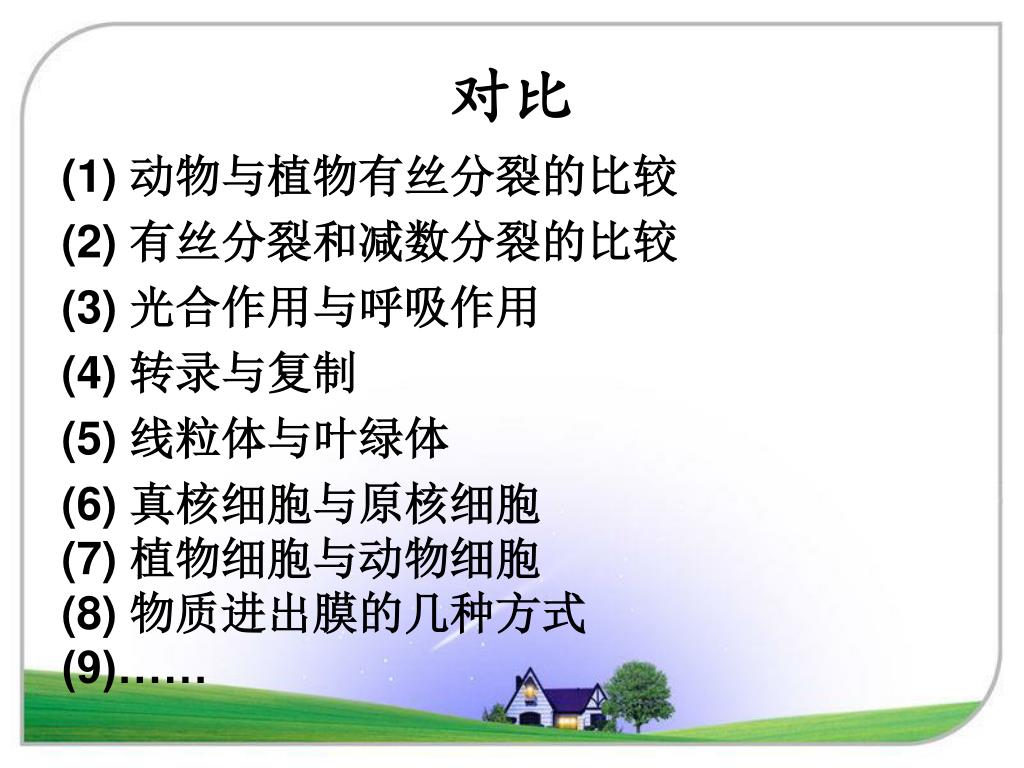 对比

(1) 动物与植物有丝分裂的比较

(2) 有丝分裂和减数分裂的比较

(3) 光合作用与呼吸作用

(4) 转录与复制

(5) 线粒体与叶绿体

(6) 真核细胞与原核细胞

(7) 植物细胞与动物细胞

(8) 物质进出膜的几种方式

(9)……